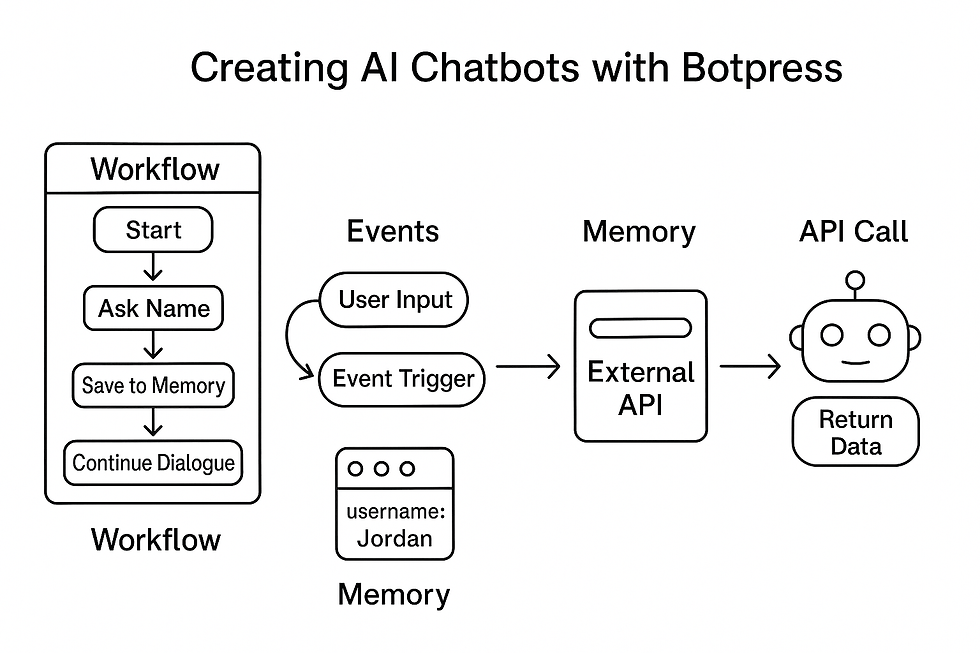 Creating AI Chatbots with Botpress

Workflow

Start

Ask Name

Save to Memory

Continue Dialogue

Workflow

Events

User Input

Event Trigger

username: Jordan

Memory

Memory

External API

API Call

Return Data